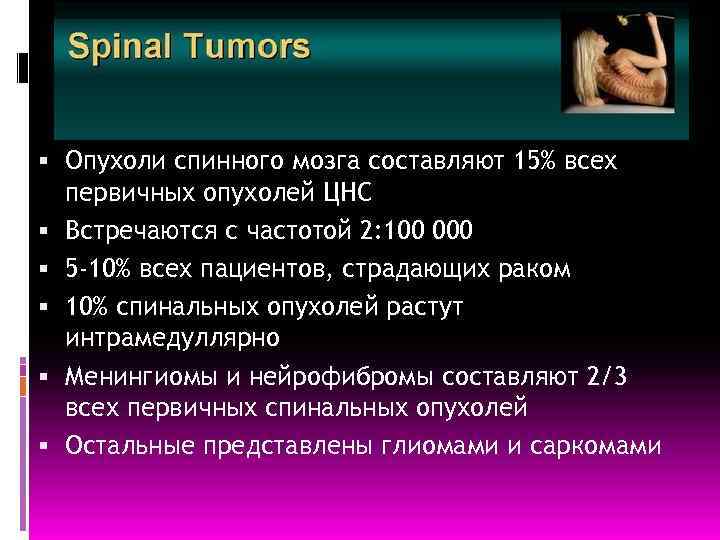 Spinal Tumors

▪ Опухоли спинного мозга составляют 15% всех первичных опухолей ЦНС
▪ Встречаются с частотой 2:100 000
▪ 5-10% всех пациентов, страдающих раком
▪ 10% спинальных опухолей растут интрамедуллярно
▪ Менингиомы и нейрофибромы составляют 2/3 всех первичных спинальных опухолей
▪ Остальные представлены глиомами и саркомами